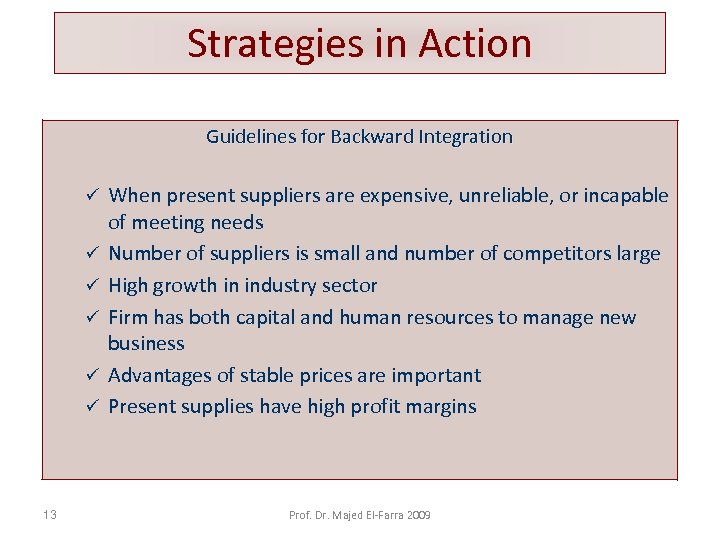 Strategies in Action

Guidelines for Backward Integration

✓ When present suppliers are expensive, unreliable, or incapable of meeting needs
✓ Number of suppliers is small and number of competitors large
✓ High growth in industry sector
✓ Firm has both capital and human resources to manage new business
✓ Advantages of stable prices are important
✓ Present supplies have high profit margins

13

Prof. Dr. Majed El-Farra 2009